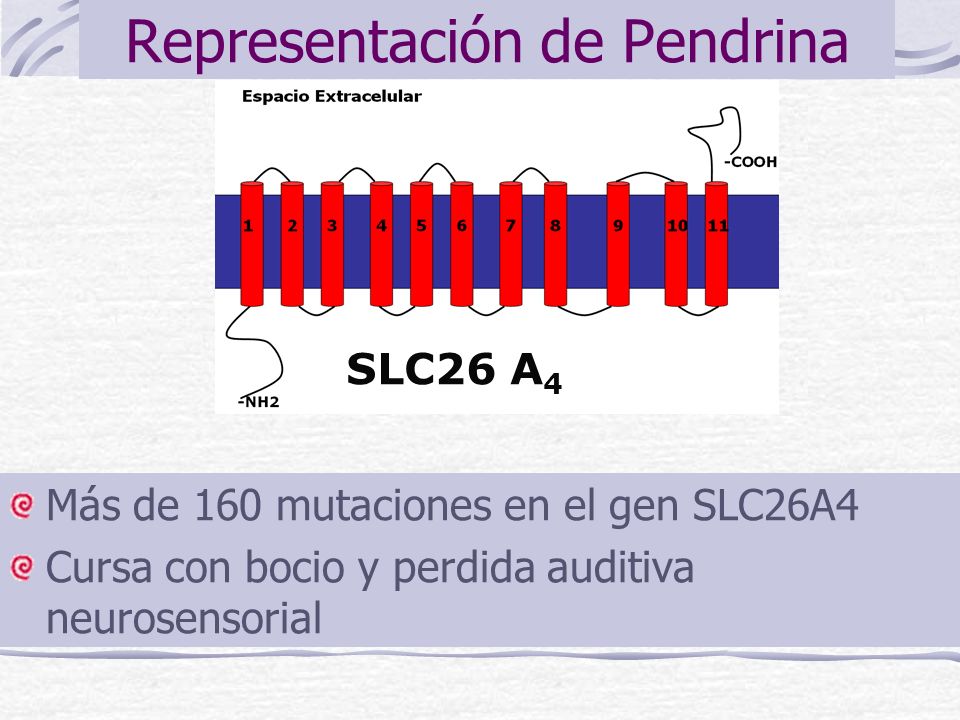 Representación de Pendrina

Espacio Extracelular

-COOH

1 2 3 4 5 6 7 8 9 10 11

SLC26 $A_4$

-NH2

Más de 160 mutaciones en el gen SLC26A4

Cursa con bocio y perdida auditiva neurosensorial